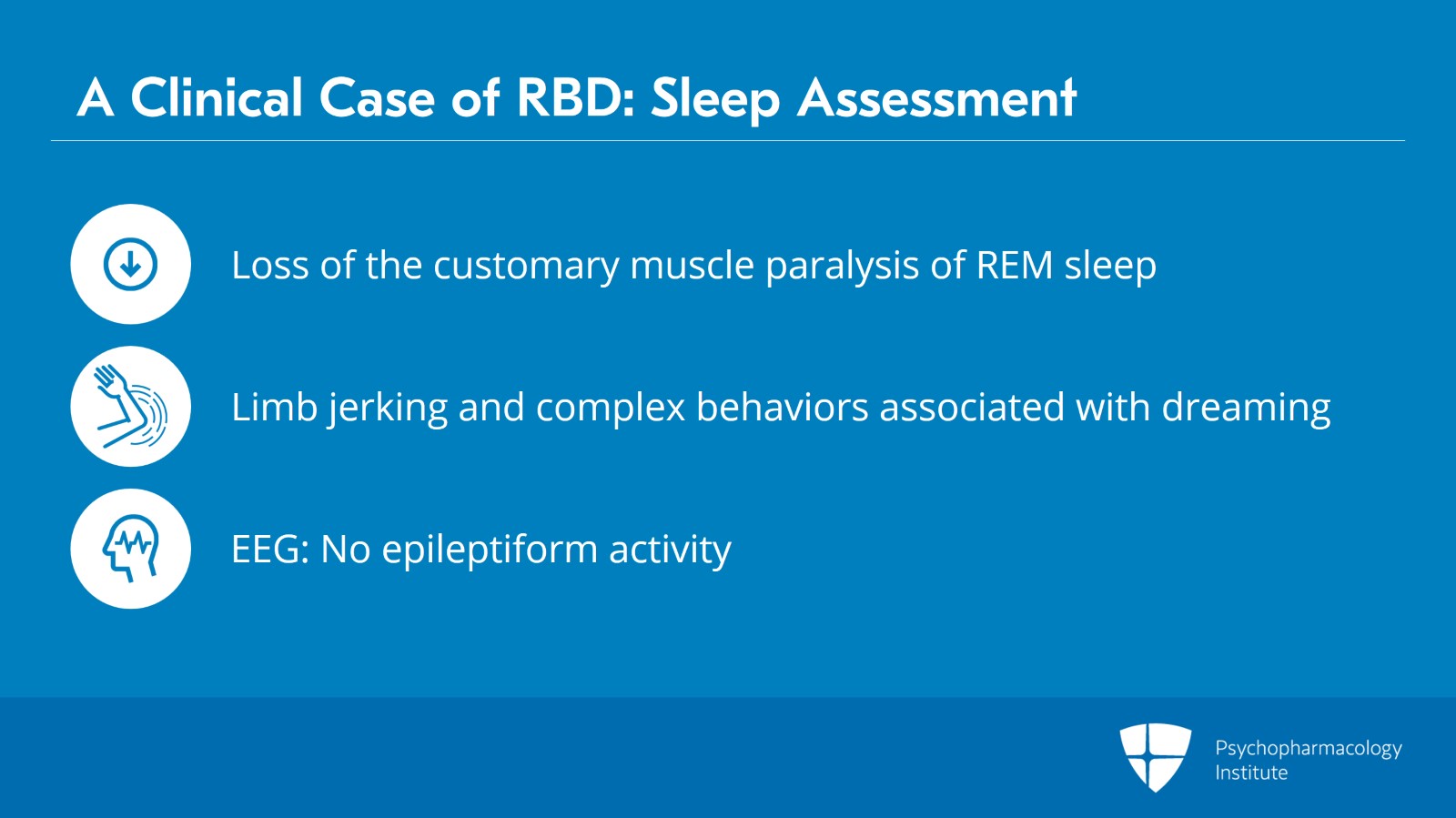 A Clinical Case of RBD: Sleep Assessment

Loss of the customary muscle paralysis of REM sleep

Limb jerking and complex behaviors associated with dreaming

EEG: No epileptiform activity

Psychopharmacology Institute